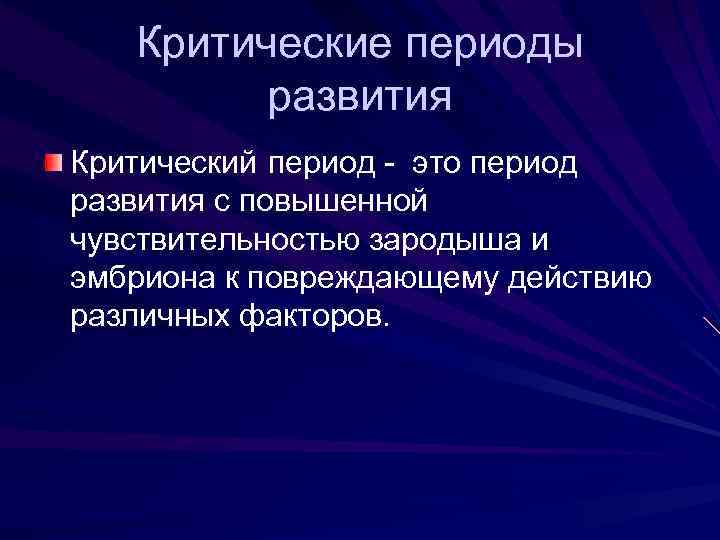 Критические периоды развития

Критический период - это период развития с повышенной чувствительностью зародыша и эмбриона к повреждающему действию различных факторов.